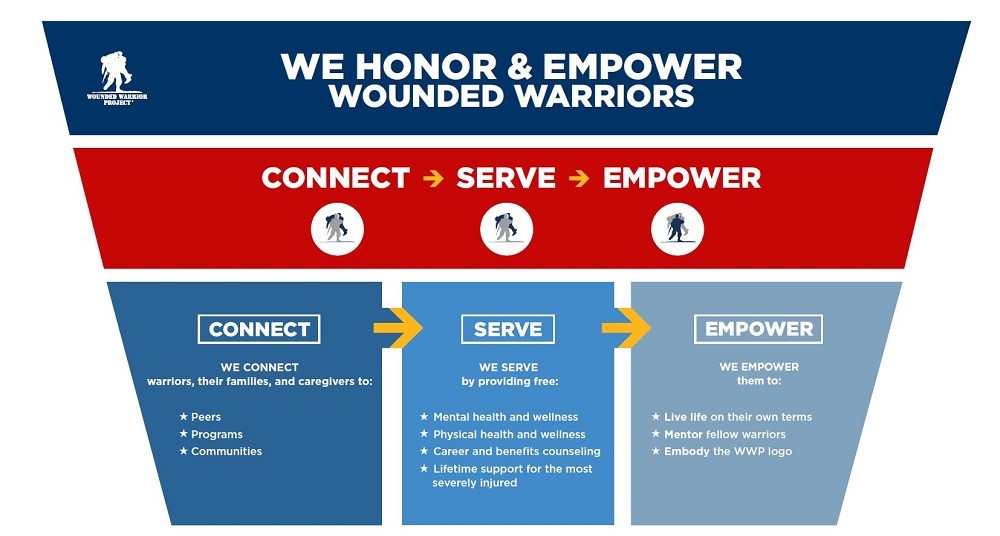 WOUNDED WARRIOR PROJECT

WE HONOR & EMPOWER
WOUNDED WARRIORS

CONNECT → SERVE → EMPOWER

CONNECT

WE CONNECT
warriors, their families, and caregivers to:

★ Peers
★ Programs
★ Communities

SERVE

WE SERVE
by providing free:

★ Mental health and wellness
★ Physical health and wellness
★ Career and benefits counseling
★ Lifetime support for the most severely injured

EMPOWER

WE EMPOWER
them to:

★ Live life on their own terms
★ Mentor fellow warriors
★ Embody the WWP logo